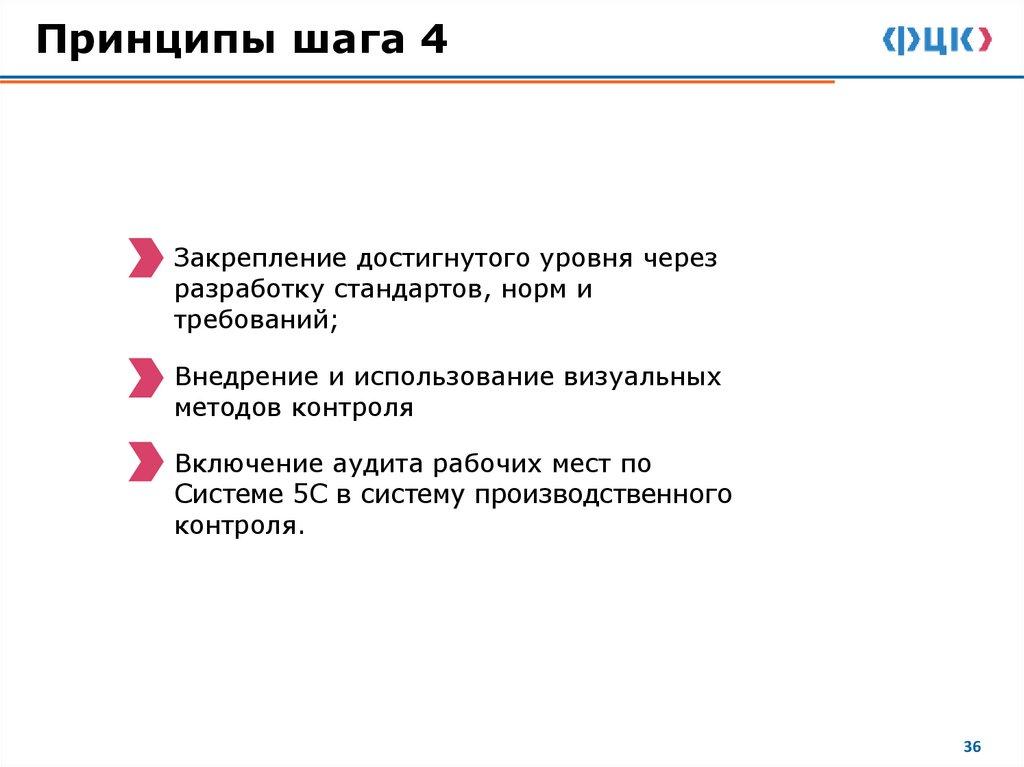 Принципы шага 4

ФЦК

Закрепление достигнутого уровня через разработку стандартов, норм и требований;

Внедрение и использование визуальных методов контроля

Включение аудита рабочих мест по Системе 5С в систему производственного контроля.

36